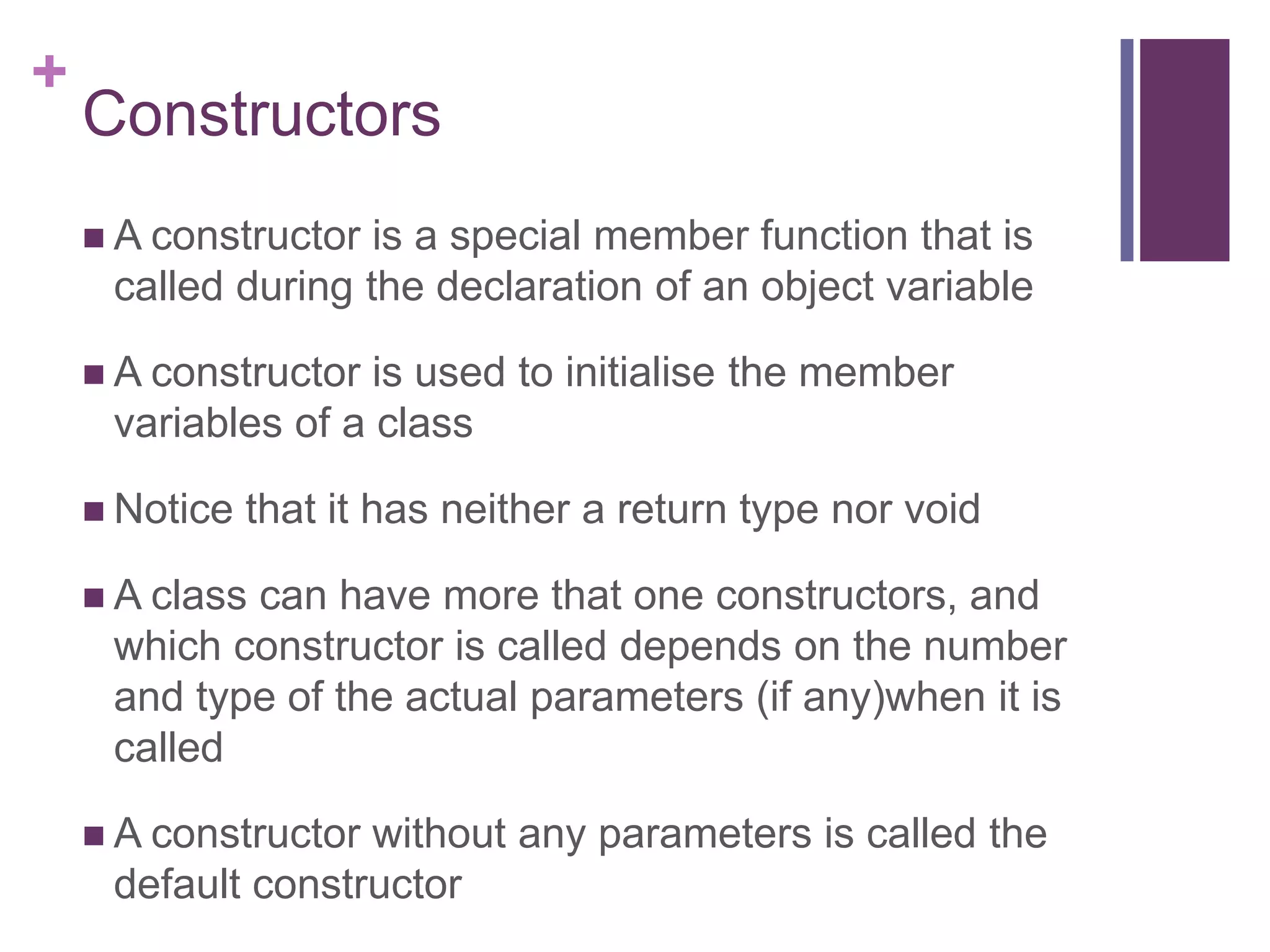 +
Constructors

■ A constructor is a special member function that is called during the declaration of an object variable

■ A constructor is used to initialise the member variables of a class

■ Notice that it has neither a return type nor void

■ A class can have more that one constructors, and which constructor is called depends on the number and type of the actual parameters (if any)when it is called

■ A constructor without any parameters is called the default constructor